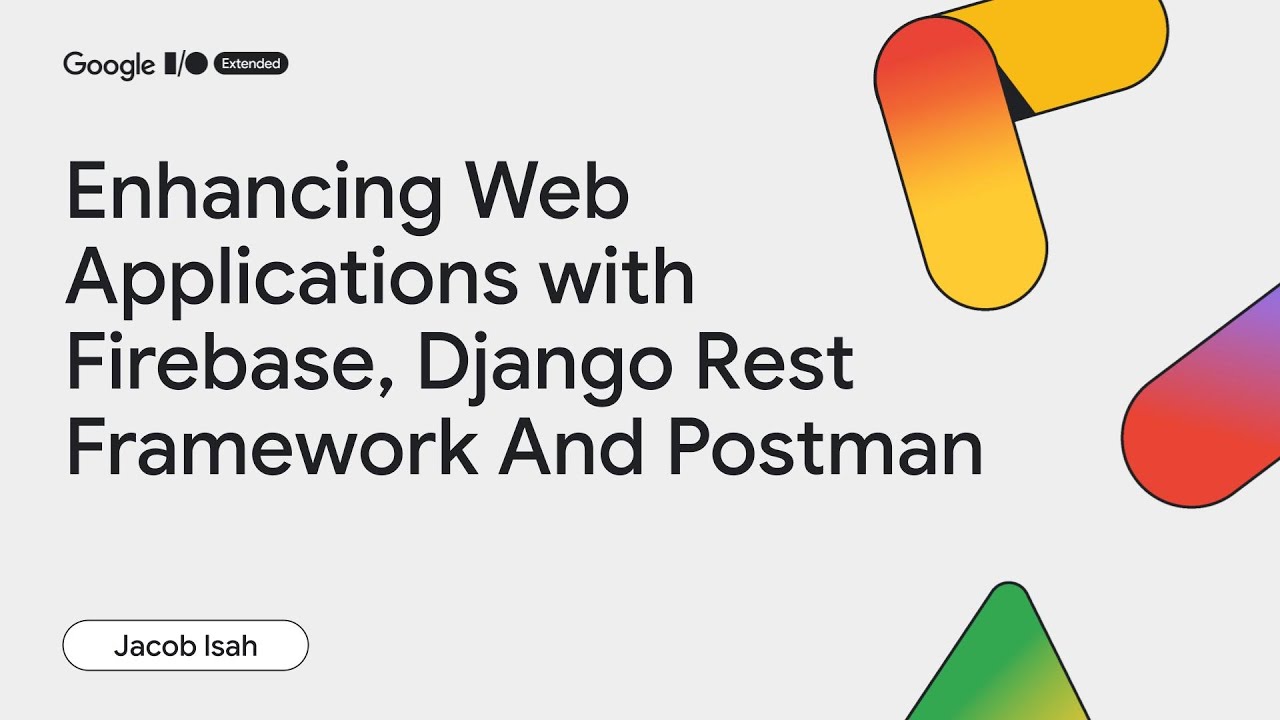 Google I/O Extended

Enhancing Web Applications with Firebase, Django Rest Framework And Postman

Jacob Isah